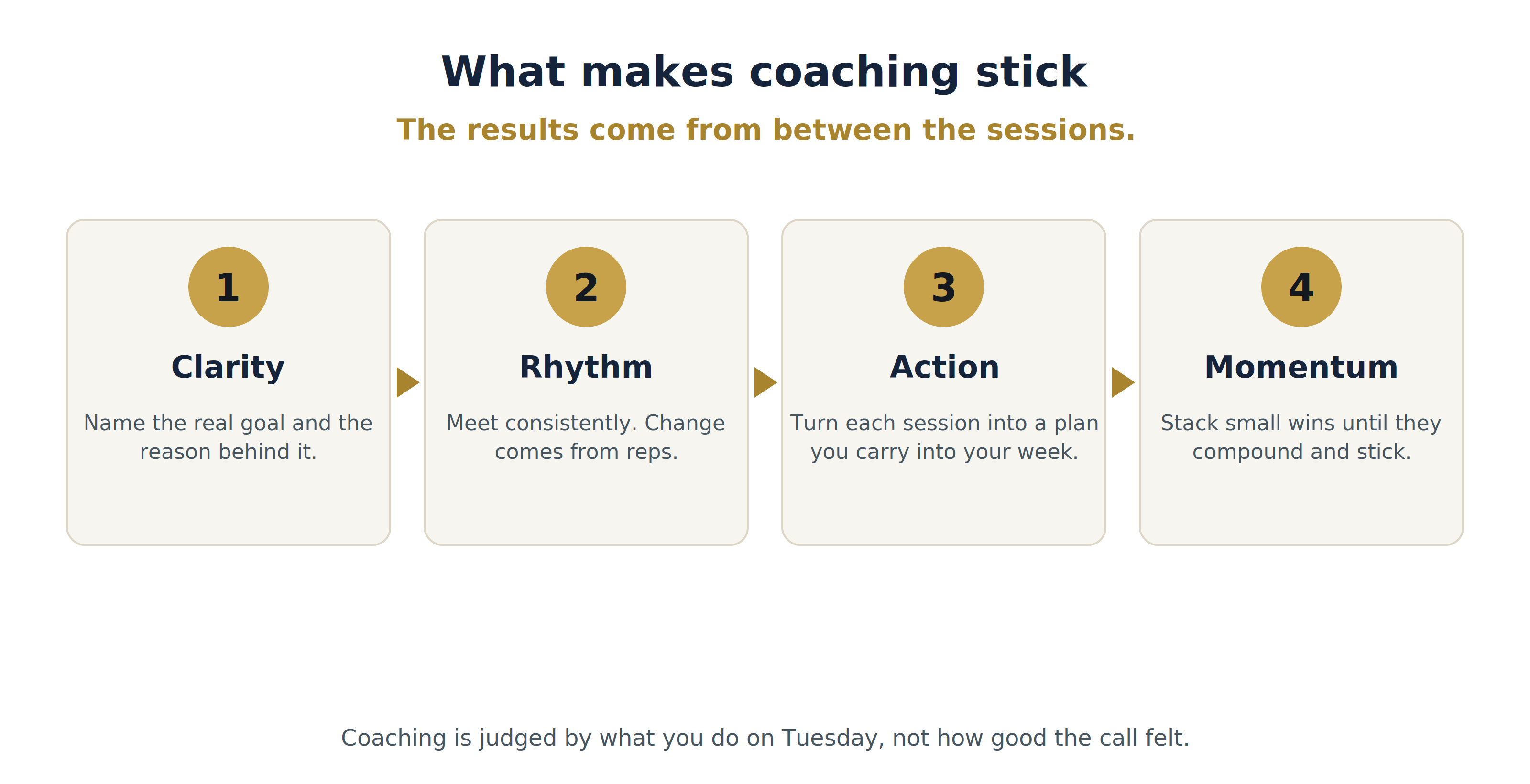 What makes coaching stick

The results come from between the sessions.

1

Clarity

Name the real goal and the reason behind it.

2

Rhythm

Meet consistently. Change comes from reps.

3

Action

Turn each session into a plan you carry into your week.

4

Momentum

Stack small wins until they compound and stick.

Coaching is judged by what you do on Tuesday, not how good the call felt.